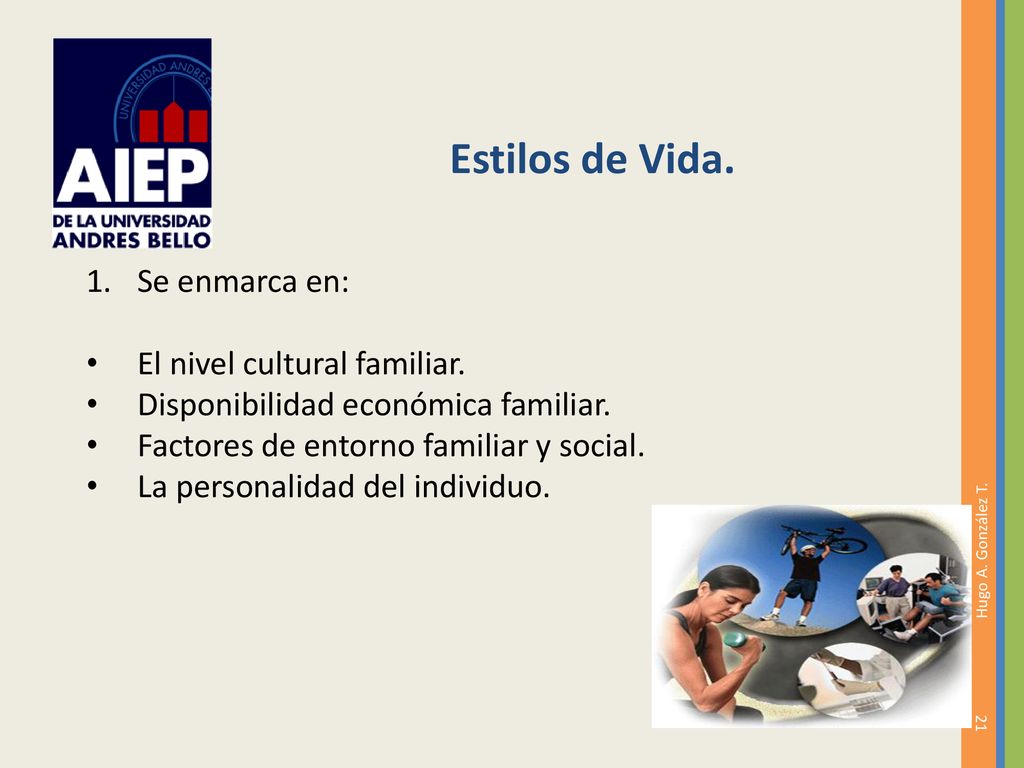 UNIVERSIDAD ANDRES

AIEP
DE LA UNIVERSIDAD
ANDRES BELLO

Estilos de Vida.

1. Se enmarca en:

• El nivel cultural familiar.
• Disponibilidad económica familiar.
• Factores de entorno familiar y social.
• La personalidad del individuo.

Hugo A. González T.

21